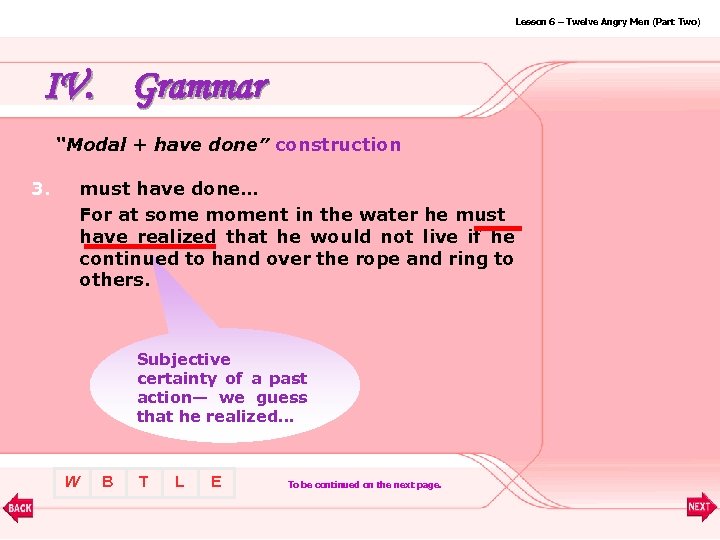 Lesson 6 – Twelve Angry Men (Part Two)

IV. Grammar

"Modal + have done" construction

3. must have done…

For at some moment in the water he must have realized that he would not live if he continued to hand over the rope and ring to others.

Subjective certainty of a past action— we guess that he realized…

W B T L E

To be continued on the next page.

BACK

NEXT